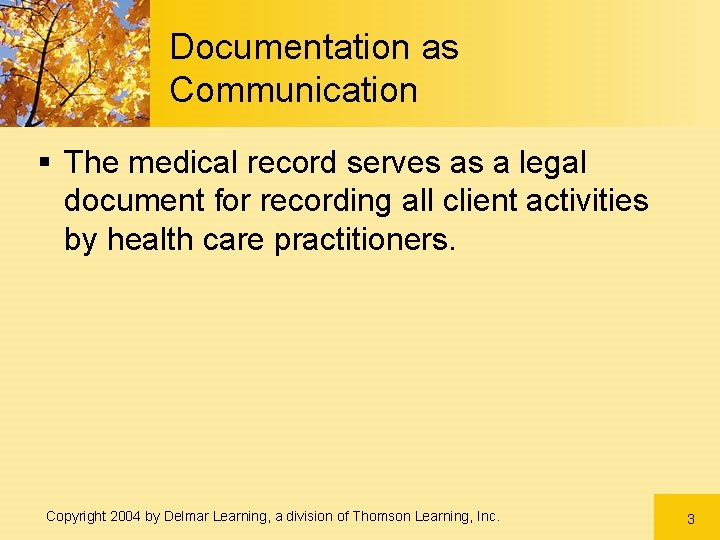 Documentation as Communication

▪ The medical record serves as a legal document for recording all client activities by health care practitioners.

Copyright 2004 by Delmar Learning, a division of Thomson Learning, Inc.

3